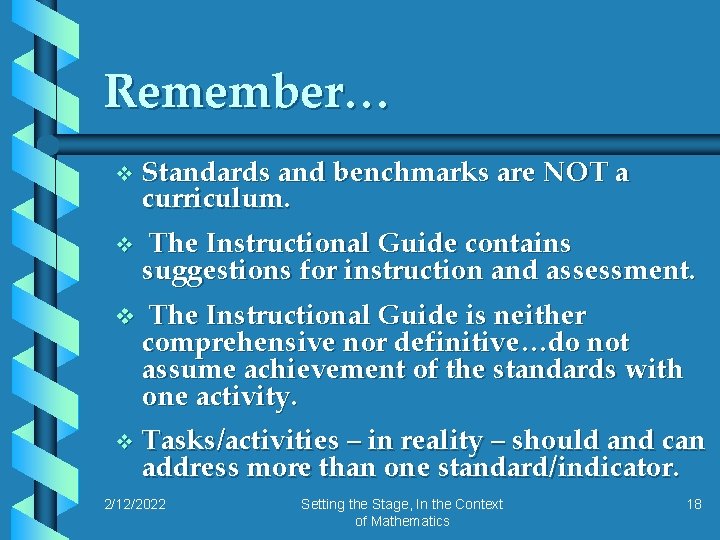 Remember…

❖ Standards and benchmarks are NOT a curriculum.

❖ The Instructional Guide contains suggestions for instruction and assessment.

❖ The Instructional Guide is neither comprehensive nor definitive…do not assume achievement of the standards with one activity.

❖ Tasks/activities – in reality – should and can address more than one standard/indicator.

2/12/2022

Setting the Stage, In the Context of Mathematics

18